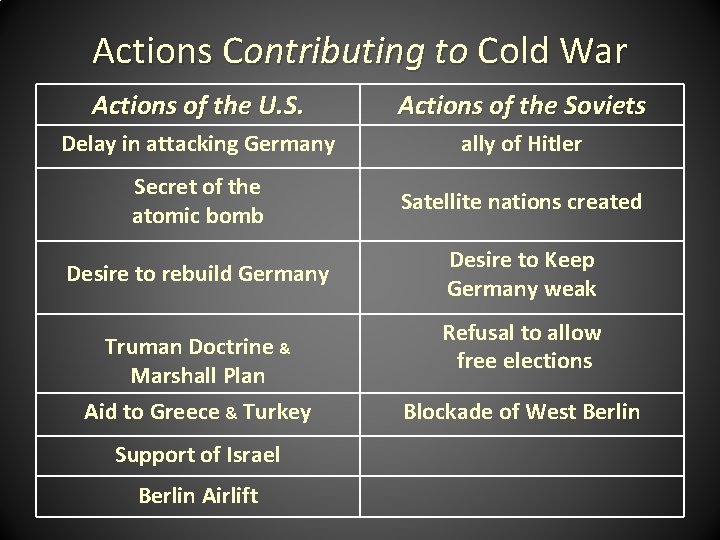 Actions Contributing to Cold War

| Actions of the U.S. | Actions of the Soviets |
|---|---|
| Delay in attacking Germany | ally of Hitler |
| Secret of the atomic bomb | Satellite nations created |
| Desire to rebuild Germany | Desire to Keep Germany weak |
| Truman Doctrine & Marshall Plan | Refusal to allow free elections |
| Aid to Greece & Turkey | Blockade of West Berlin |
| Support of Israel | |
| Berlin Airlift | |